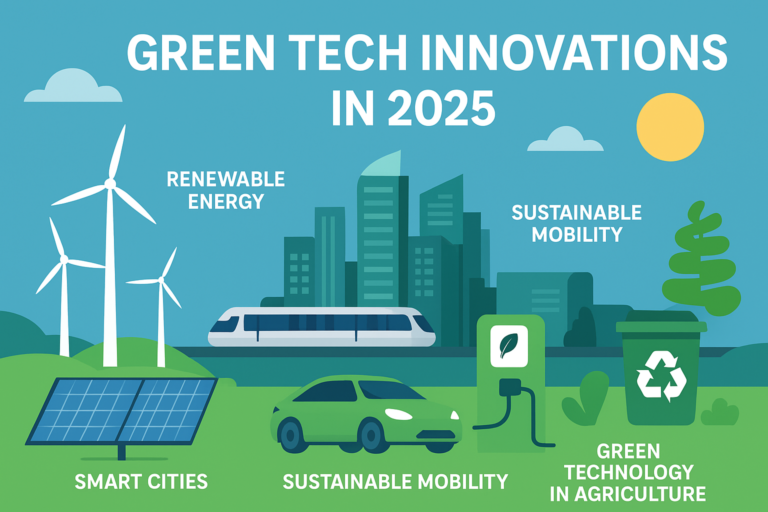 GREEN TECH INNOVATIONS IN 2025

RENEWABLE ENERGY

SUSTAINABLE MOBILITY

SMART CITIES

SUSTAINABLE MOBILITY

GREEN TECHNOLOGY IN AGRICULTURE